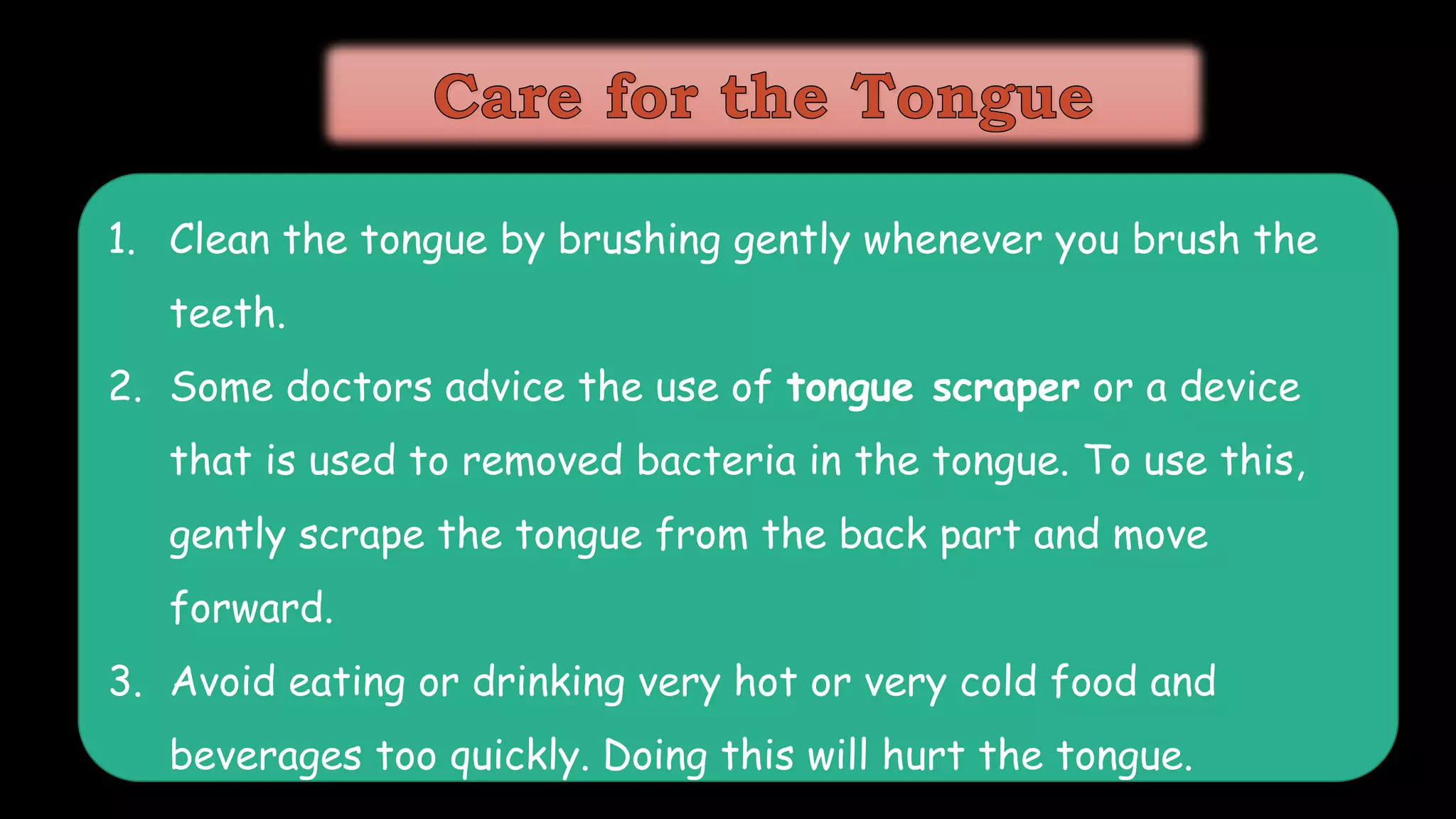 Care for the Tongue

1. Clean the tongue by brushing gently whenever you brush the teeth.
2. Some doctors advice the use of tongue scraper or a device that is used to removed bacteria in the tongue. To use this, gently scrape the tongue from the back part and move forward.
3. Avoid eating or drinking very hot or very cold food and beverages too quickly. Doing this will hurt the tongue.